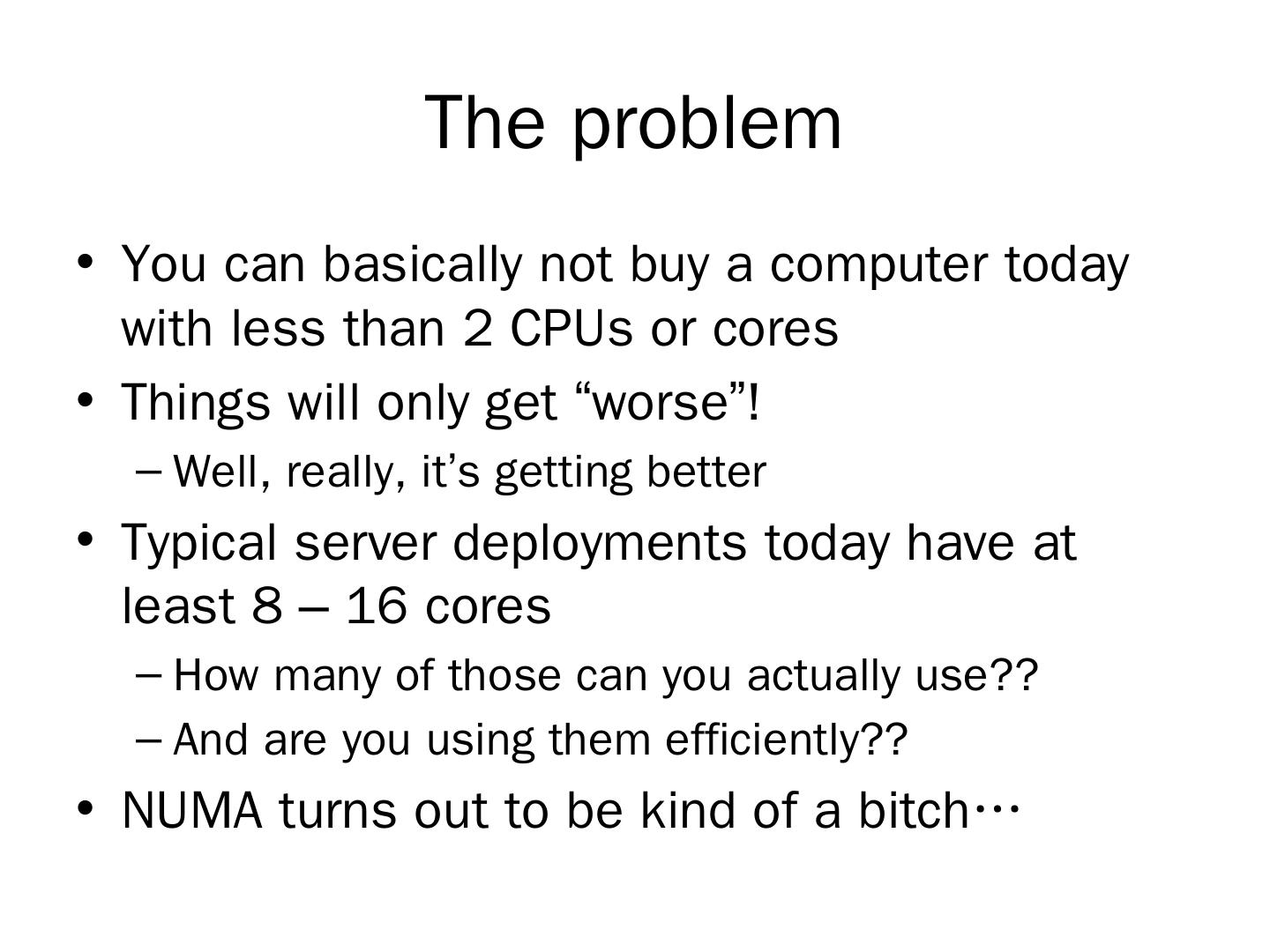 The problem

• You can basically not buy a computer today with less than 2 CPUs or cores
• Things will only get “worse”!
– Well, really, it’s getting better
• Typical server deployments today have at least 8 – 16 cores
– How many of those can you actually use??
– And are you using them efficiently??
• NUMA turns out to be kind of a bitch…